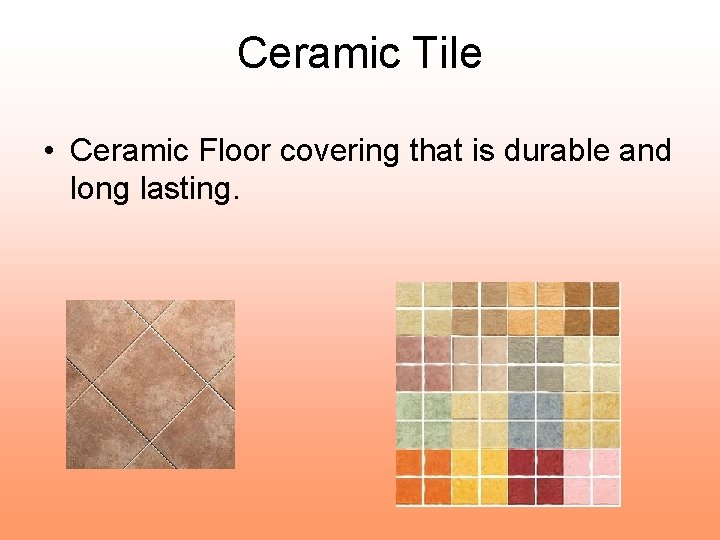 Ceramic Tile

• Ceramic Floor covering that is durable and long lasting.